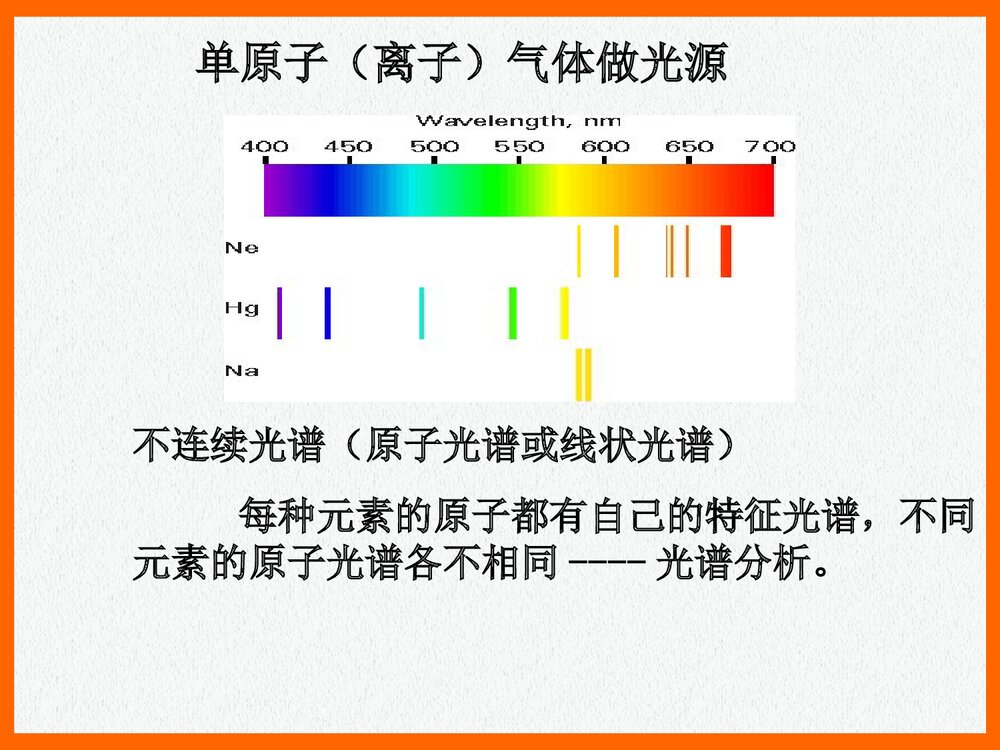 单原子（离子）气体做光源

Wavelength, nm

400 450 500 550 600 650 700

Ne

Hg

Na

不连续光谱（原子光谱或线状光谱）

每种元素的原子都有自己的特征光谱，不同元素的原子光谱各不相同 ---- 光谱分析。